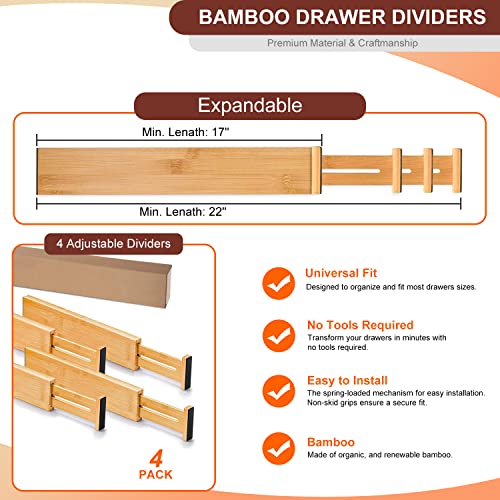 BAMBOO DRAWER DIVIDERS

Premium Material & Craftmanship

Expandable

Min. Lenath: 17"

Min. Lenath: 22"

4 Adjustable Dividers

4 PACK

Universal Fit
Designed to organize and fit most drawers sizes.

No Tools Required
Transform your drawers in minutes with no tools required.

Easy to Install
The spring-loaded mechanism for easy installation. Non-skid grips ensure a secure fit.

Bamboo
Made of organic, and renewable bamboo.